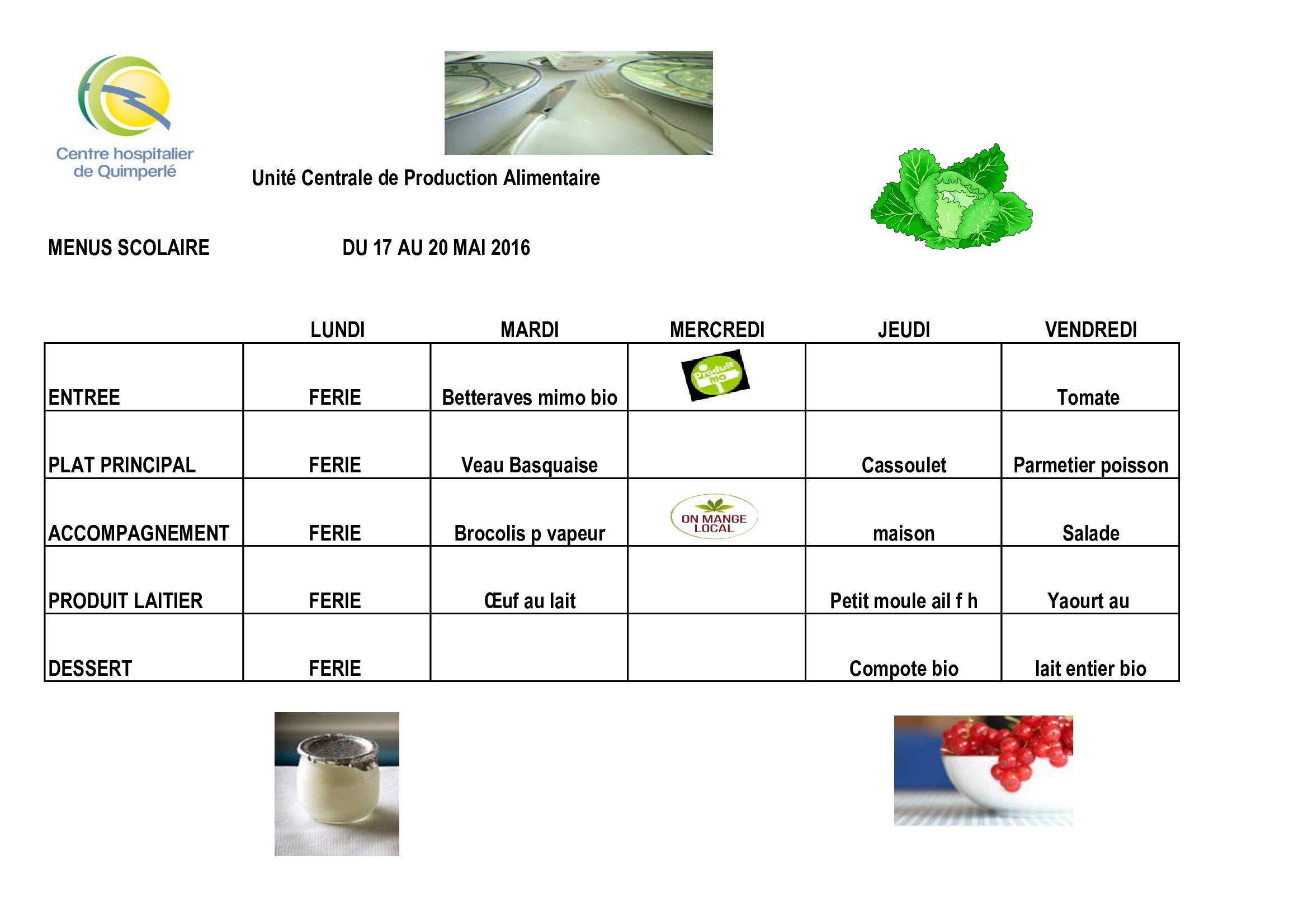 Centre hospitalier de Quimperlé

Unité Centrale de Production Alimentaire

MENUS SCOLAIRE DU 17 AU 20 MAI 2016

| | LUNDI | MARDI | MERCREDI | JEUDI | VENDREDI |
|---|---|---|---|---|---|
| ENTREE | FERIE | Betteraves mimo bio | Produit Bio | | Tomate |
| PLAT PRINCIPAL | FERIE | Veau Basquaise | | Cassoulet | Parmetier poisson |
| ACCOMPAGNEMENT | FERIE | Brocolis p vapeur | ON MANGE LOCAL | maison | Salade |
| PRODUIT LAITIER | FERIE | Œuf au lait | | Petit moule ail f h | Yaourt au |
| DESSERT | FERIE | | | Compote bio | lait entier bio |